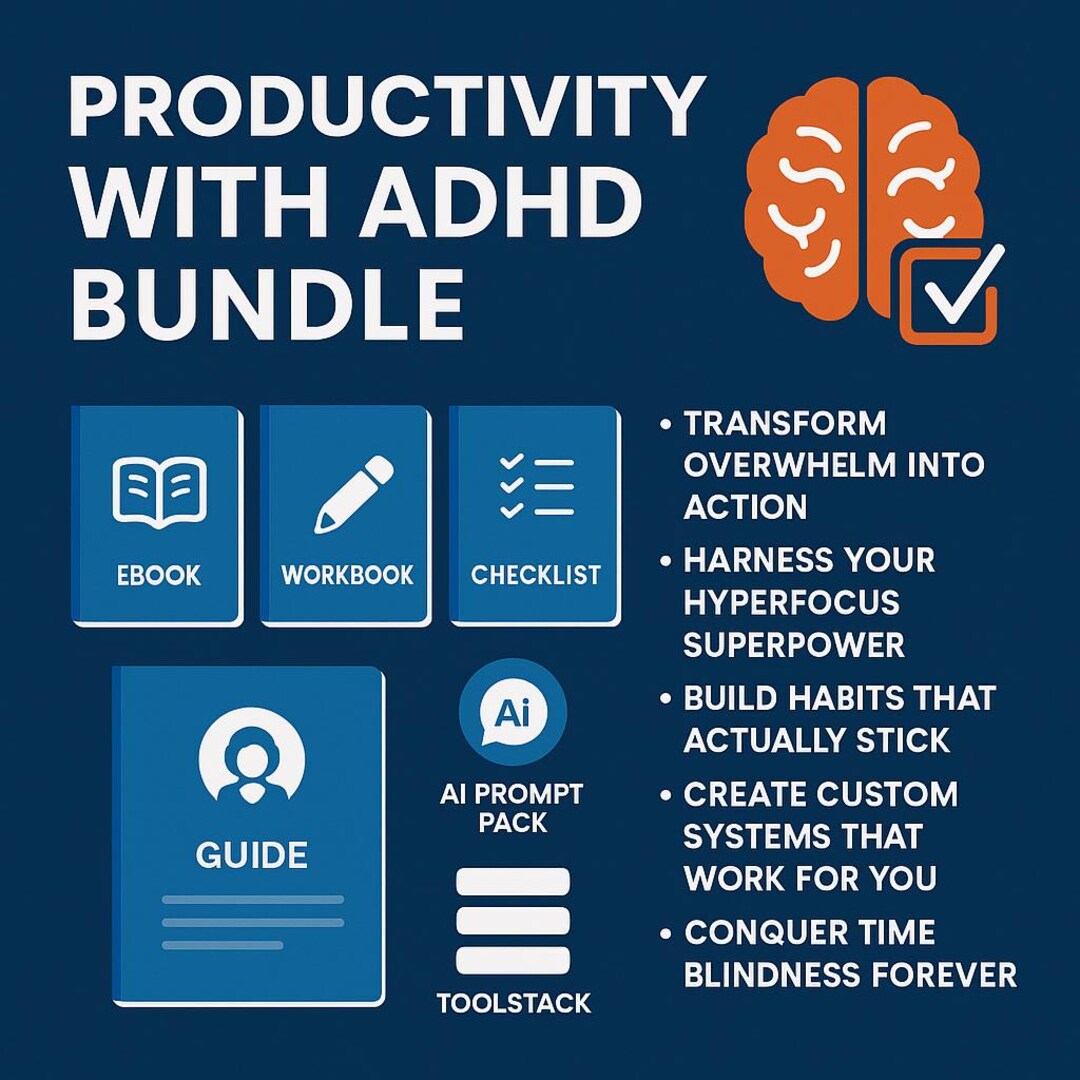 PRODUCTIVITY WITH ADHD BUNDLE

EBOOK

WORKBOOK

CHECKLIST

GUIDE

Ai

AI PROMPT PACK

TOOLSTACK

• TRANSFORM OVERWHELM INTO ACTION
• HARNESS YOUR HYPERFOCUS SUPERPOWER
• BUILD HABITS THAT ACTUALLY STICK
• CREATE CUSTOM SYSTEMS THAT WORK FOR YOU
• CONQUER TIME BLINDNESS FOREVER